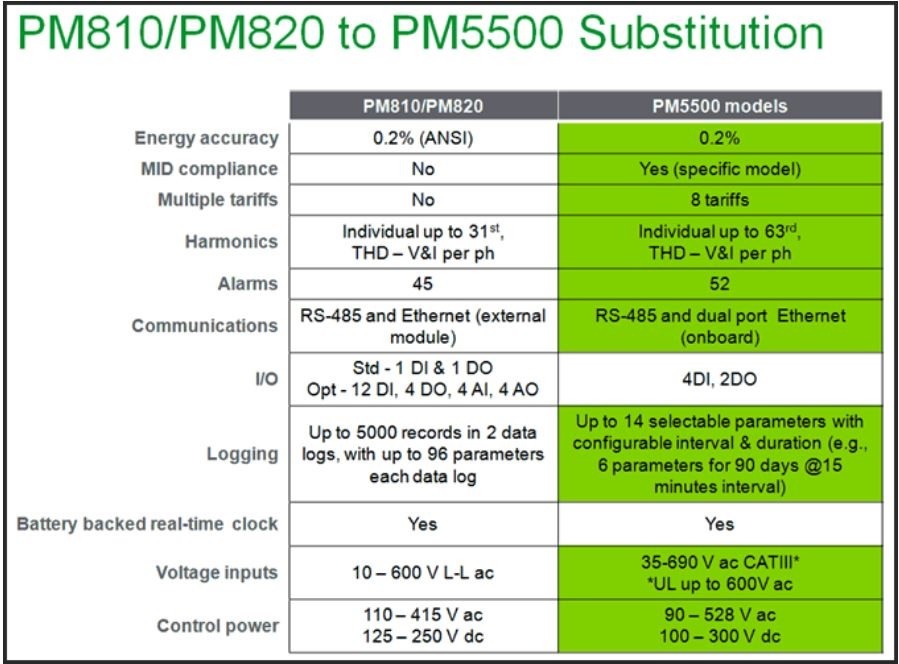 PM810/PM820 to PM5500 Substitution

| | PM810/PM820 | PM5500 models |
|---|---|---|
| Energy accuracy | 0.2% (ANSI) | 0.2% |
| MID compliance | No | Yes (specific model) |
| Multiple tariffs | No | 8 tariffs |
| Harmonics | Individual up to 31$^{st}$, THD – V&I per ph | Individual up to 63$^{rd}$, THD – V&I per ph |
| Alarms | 45 | 52 |
| Communications | RS-485 and Ethernet (external module) | RS-485 and dual port Ethernet (onboard) |
| I/O | Std - 1 DI & 1 DO Opt - 12 DI, 4 DO, 4 AI, 4 AO | 4DI, 2DO |
| Logging | Up to 5000 records in 2 data logs, with up to 96 parameters each data log | Up to 14 selectable parameters with configurable interval & duration (e.g., 6 parameters for 90 days @15 minutes interval) |
| Battery backed real-time clock | Yes | Yes |
| Voltage inputs | 10 – 600 V L-L ac | 35-690 V ac CATIII* *UL up to 600V ac |
| Control power | 110 – 415 V ac 125 – 250 V dc | 90 – 528 V ac 100 – 300 V dc |